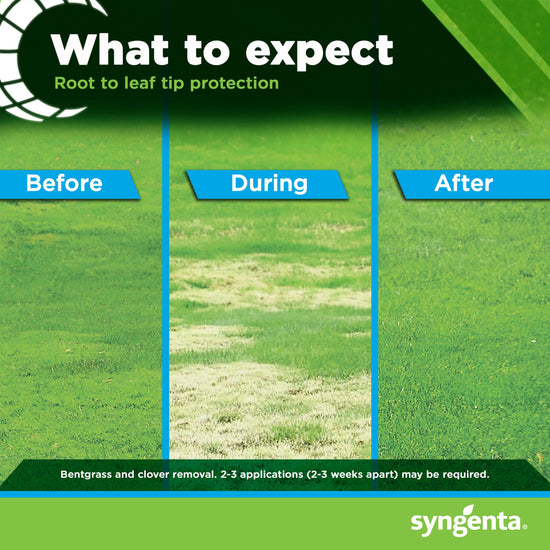 What to expect
Root to leaf tip protection

Before

During

After

Bentgrass and clover removal. 2-3 applications (2-3 weeks apart) may be required.

syngenta®